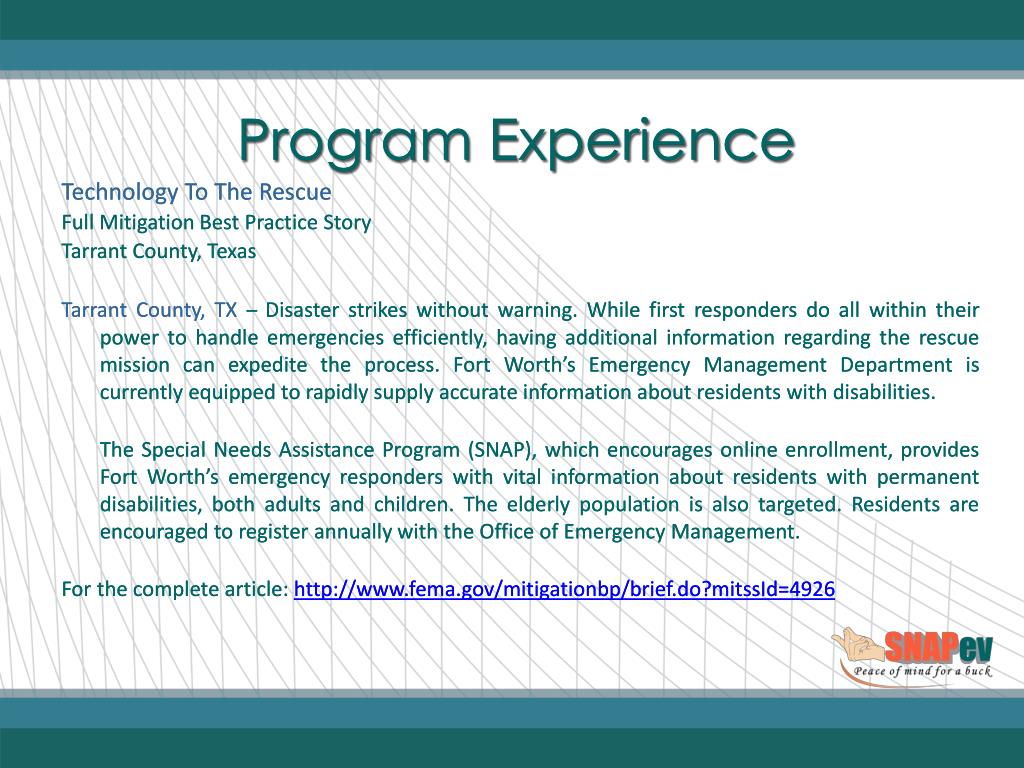 Program Experience

Technology To The Rescue
Full Mitigation Best Practice Story
Tarrant County, Texas

Tarrant County, TX – Disaster strikes without warning. While first responders do all within their power to handle emergencies efficiently, having additional information regarding the rescue mission can expedite the process. Fort Worth's Emergency Management Department is currently equipped to rapidly supply accurate information about residents with disabilities.

The Special Needs Assistance Program (SNAP), which encourages online enrollment, provides Fort Worth's emergency responders with vital information about residents with permanent disabilities, both adults and children. The elderly population is also targeted. Residents are encouraged to register annually with the Office of Emergency Management.

For the complete article: http://www.fema.gov/mitigationbp/brief.do?mitssId=4926

SNAPev
Peace of mind for a buck